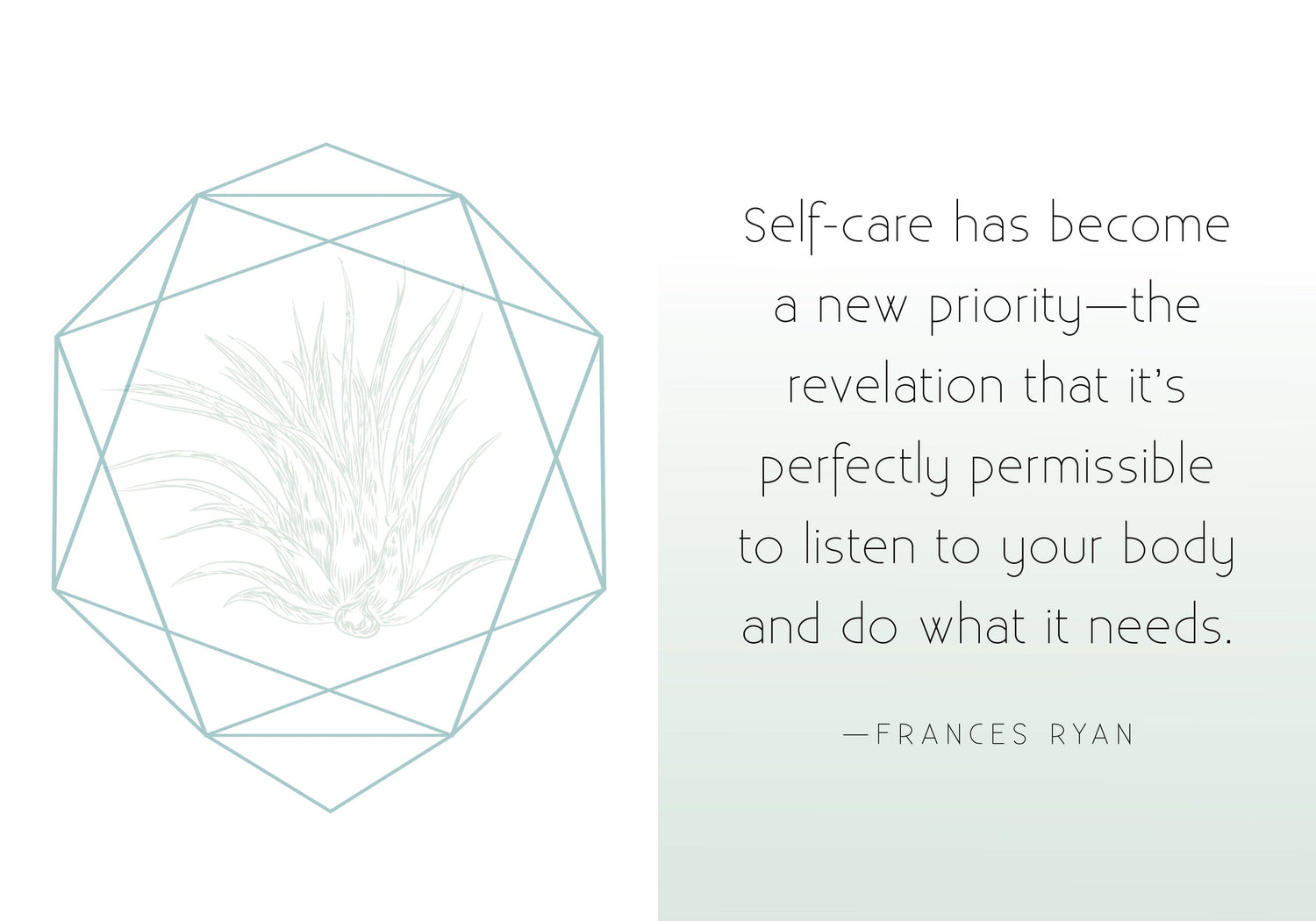 Self-care has become a new priority—the revelation that it's perfectly permissible to listen to your body and do what it needs.

—FRANCES RYAN